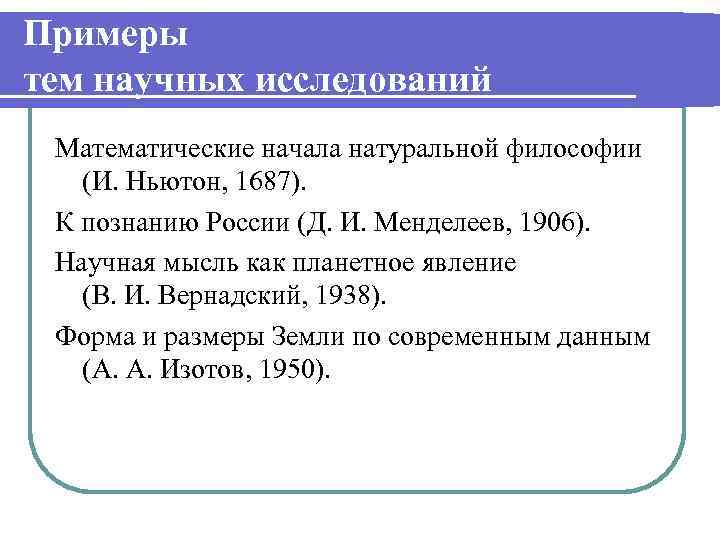 Примеры
тем научных исследований

Математические начала натуральной философии (И. Ньютон, 1687).

К познанию России (Д. И. Менделеев, 1906).

Научная мысль как планетное явление (В. И. Вернадский, 1938).

Форма и размеры Земли по современным данным (А. А. Изотов, 1950).